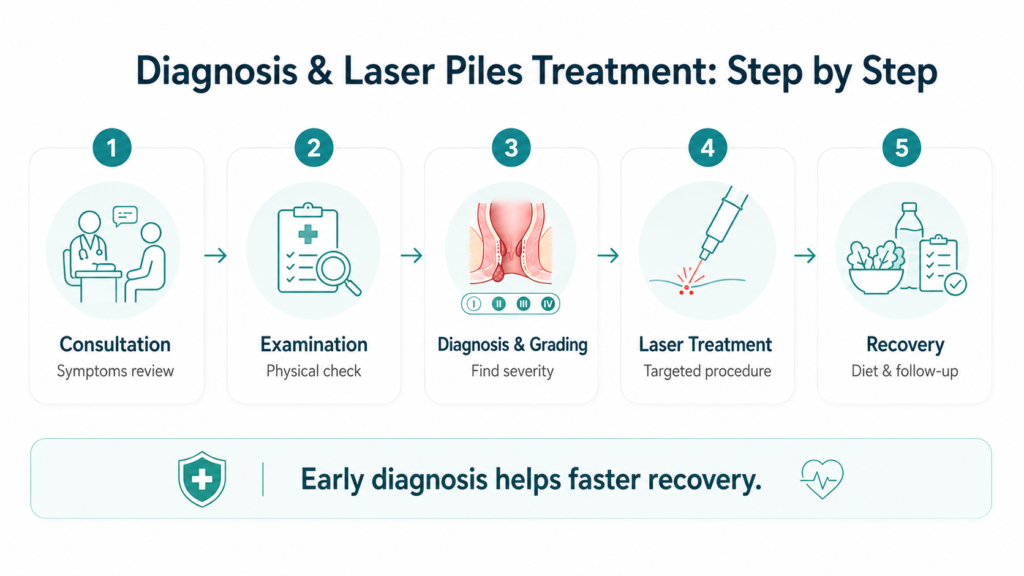 Diagnosis & Laser Piles Treatment: Step by Step

1
Consultation
Symptoms review

2
Examination
Physical check

3
I II III IV
Diagnosis & Grading
Find severity

4
Laser Treatment
Targeted procedure

5
Recovery
Diet & follow-up

Early diagnosis helps faster recovery.